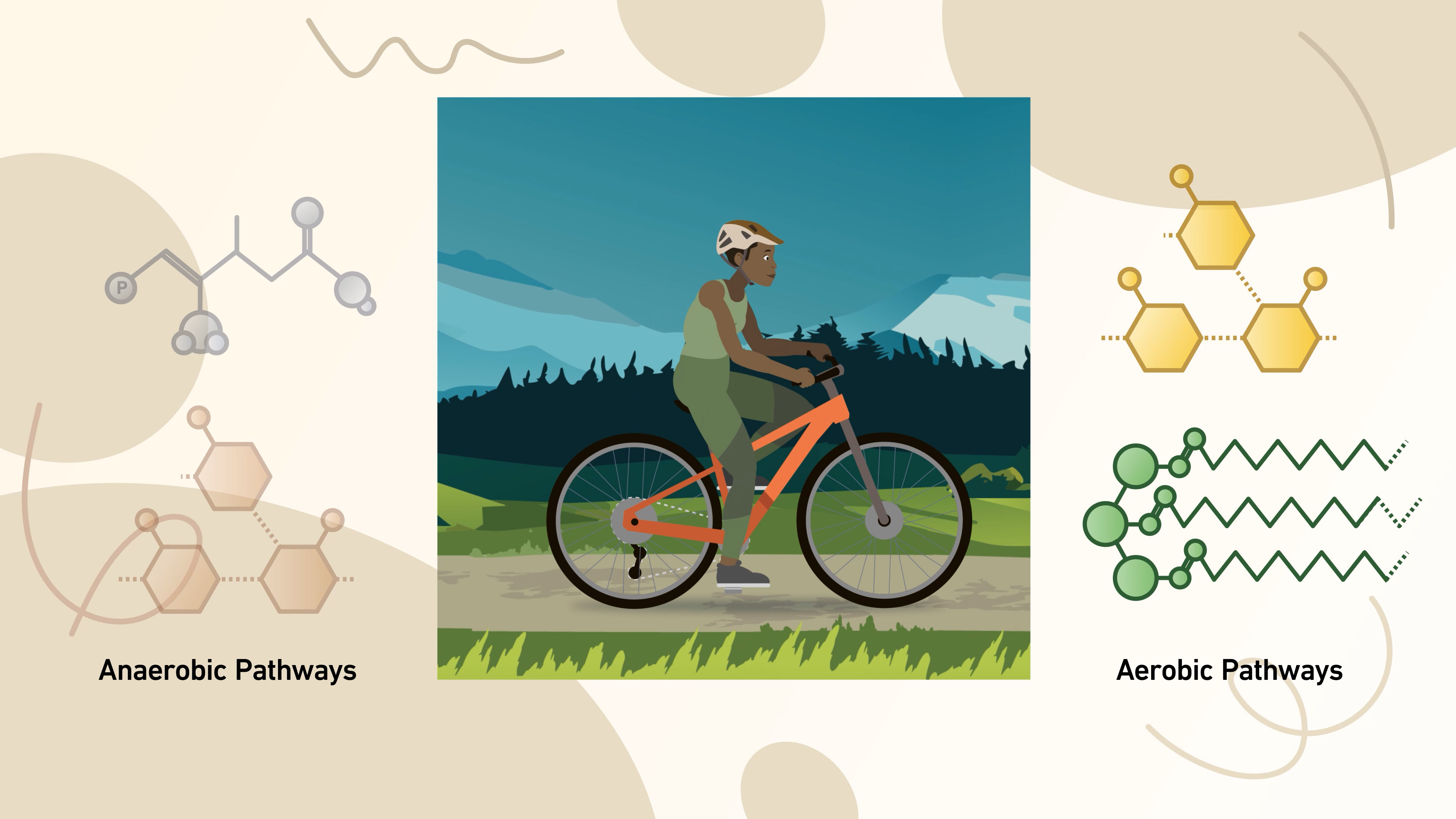 P

Anaerobic Pathways

Aerobic Pathways